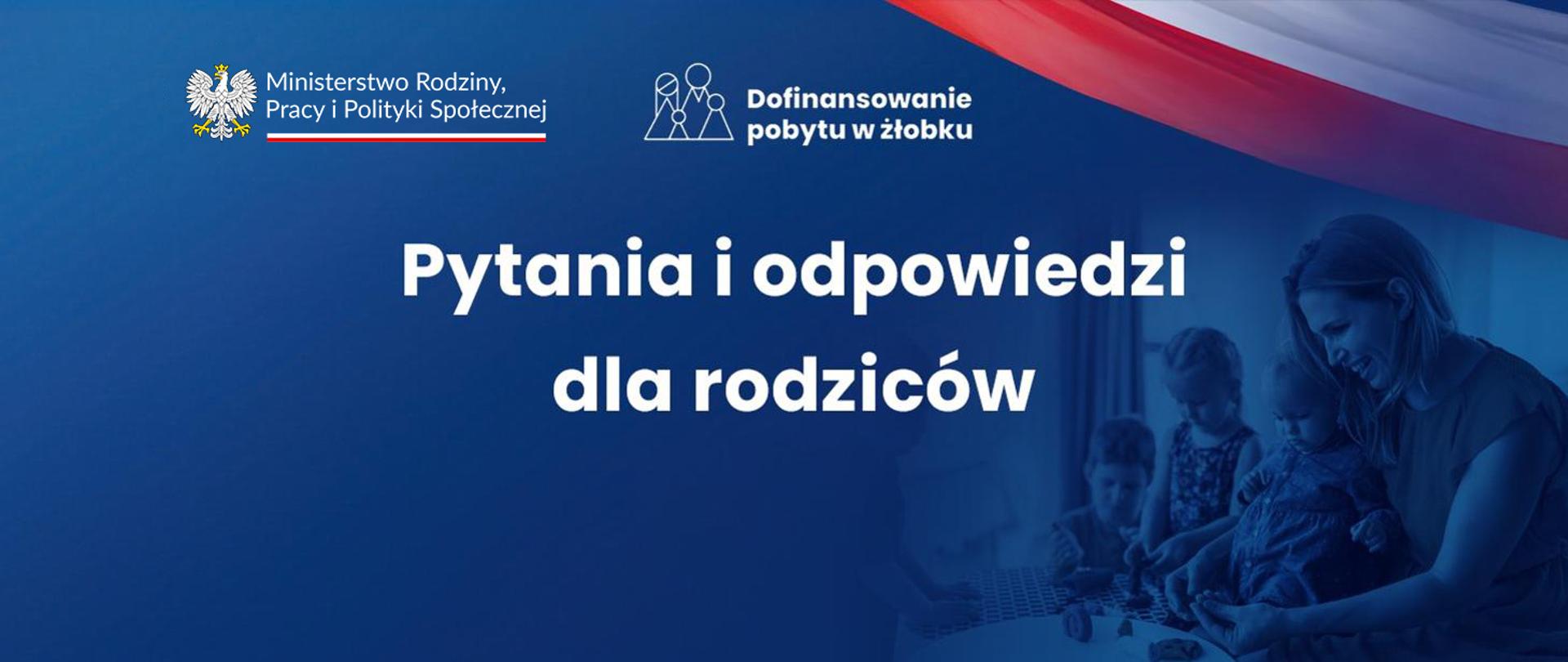 Ministerstwo Rodziny, Pracy i Polityki Społecznej

Dofinansowanie pobytu w żłobku

Pytania i odpowiedzi dla rodziców